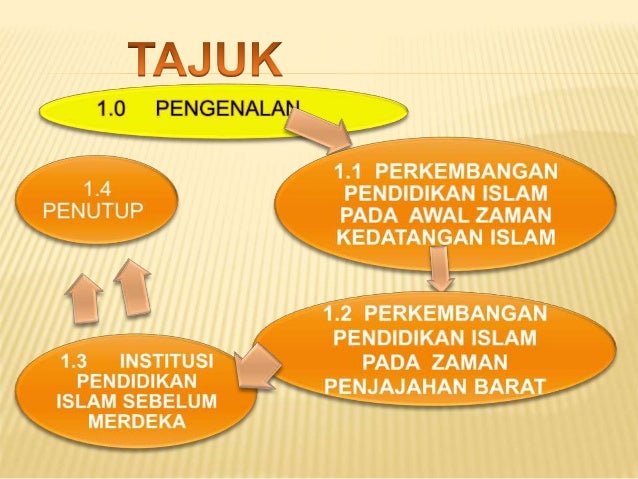 TAJUK

1.0 PENGENALAN

1.1 PERKEMBANGAN PENDIDIKAN ISLAM PADA AWAL ZAMAN KEDATANGAN ISLAM

1.2 PERKEMBANGAN PENDIDIKAN ISLAM PADA ZAMAN PENJAJAHAN BARAT

1.3 INSTITUSI PENDIDIKAN ISLAM SEBELUM MERDEKA

1.4 PENUTUP